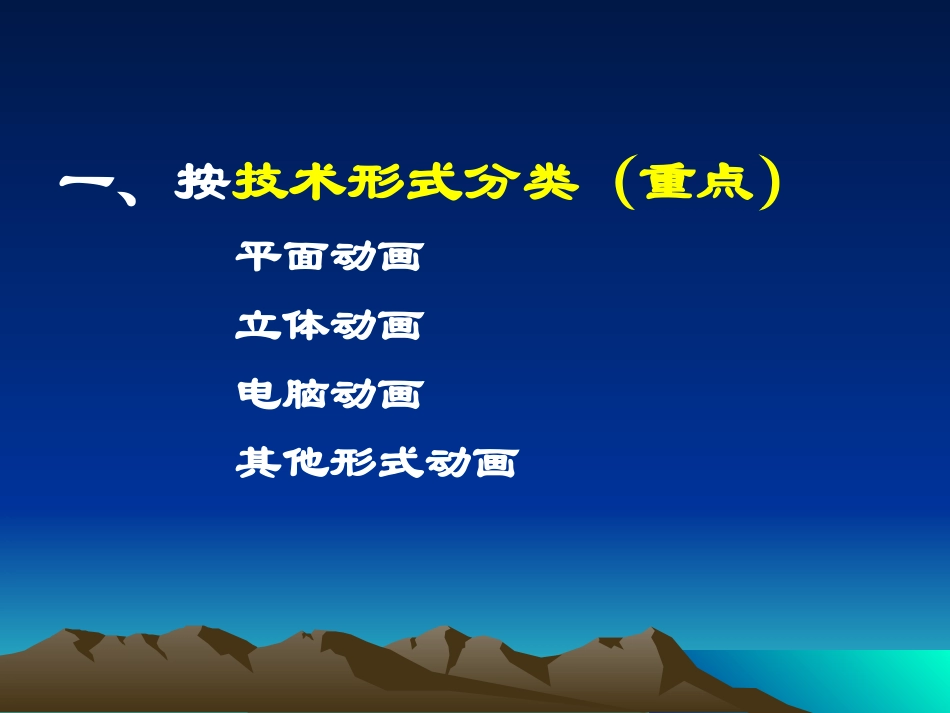 一、按技术形式分类（重点）

平面动画

立体动画

电脑动画

其他形式动画